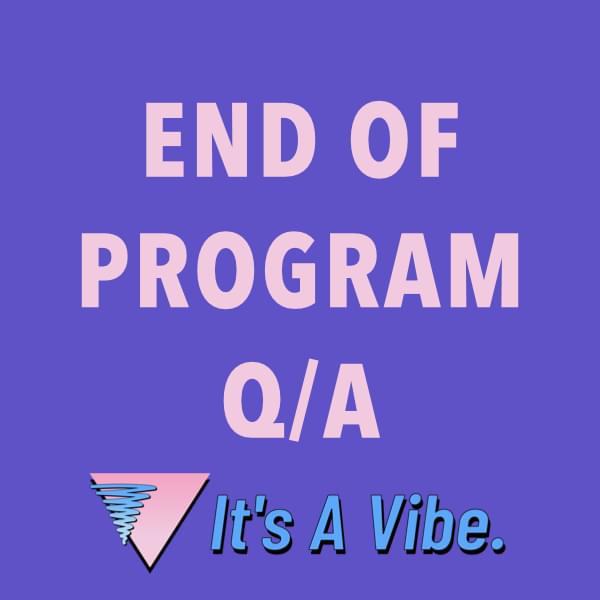 END OF PROGRAM Q/A

It's A Vibe.